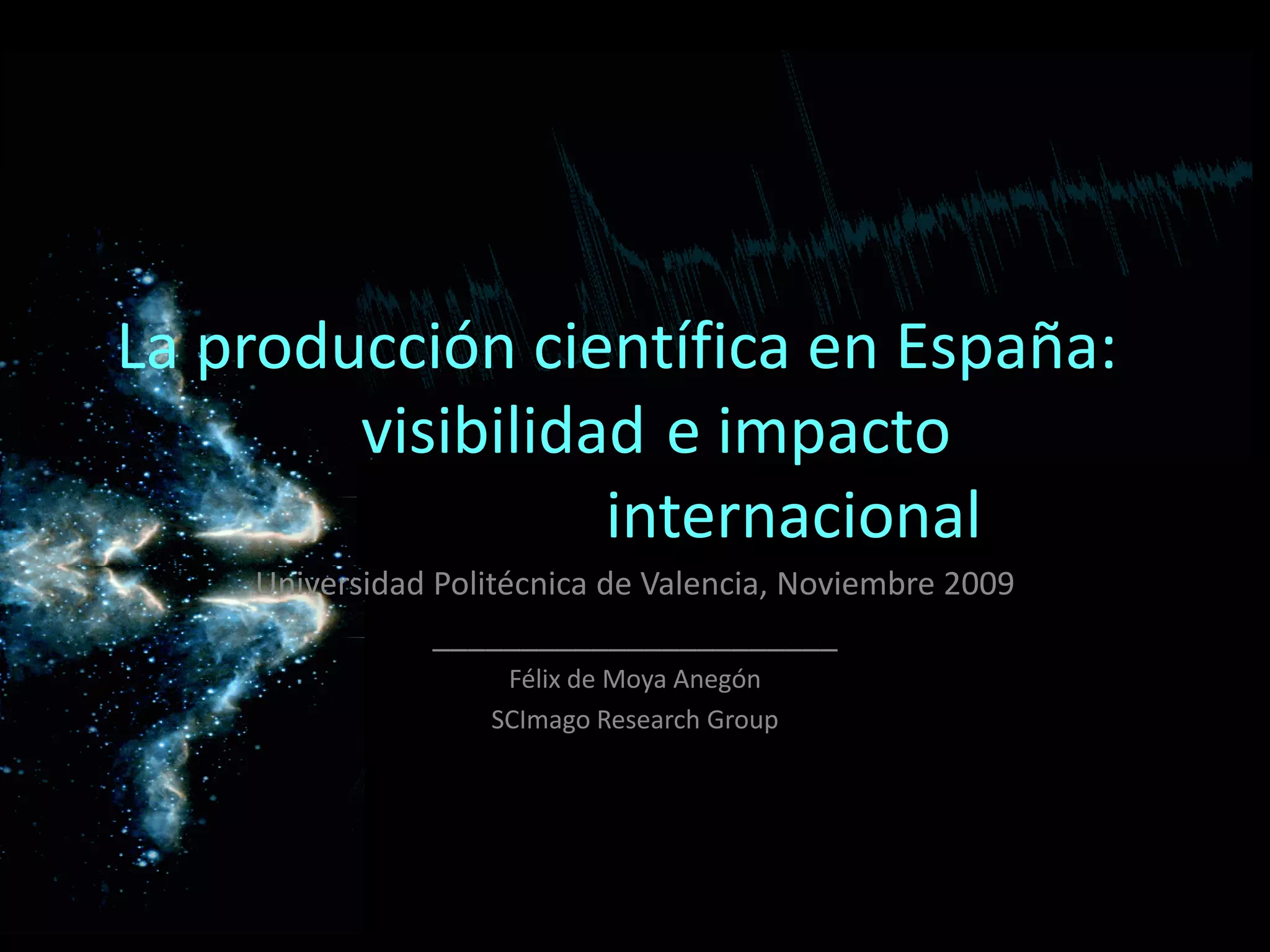 La producción científica en España: visibilidad e impacto internacional

Universidad Politécnica de Valencia, Noviembre 2009

Félix de Moya Anegón
SCImago Research Group